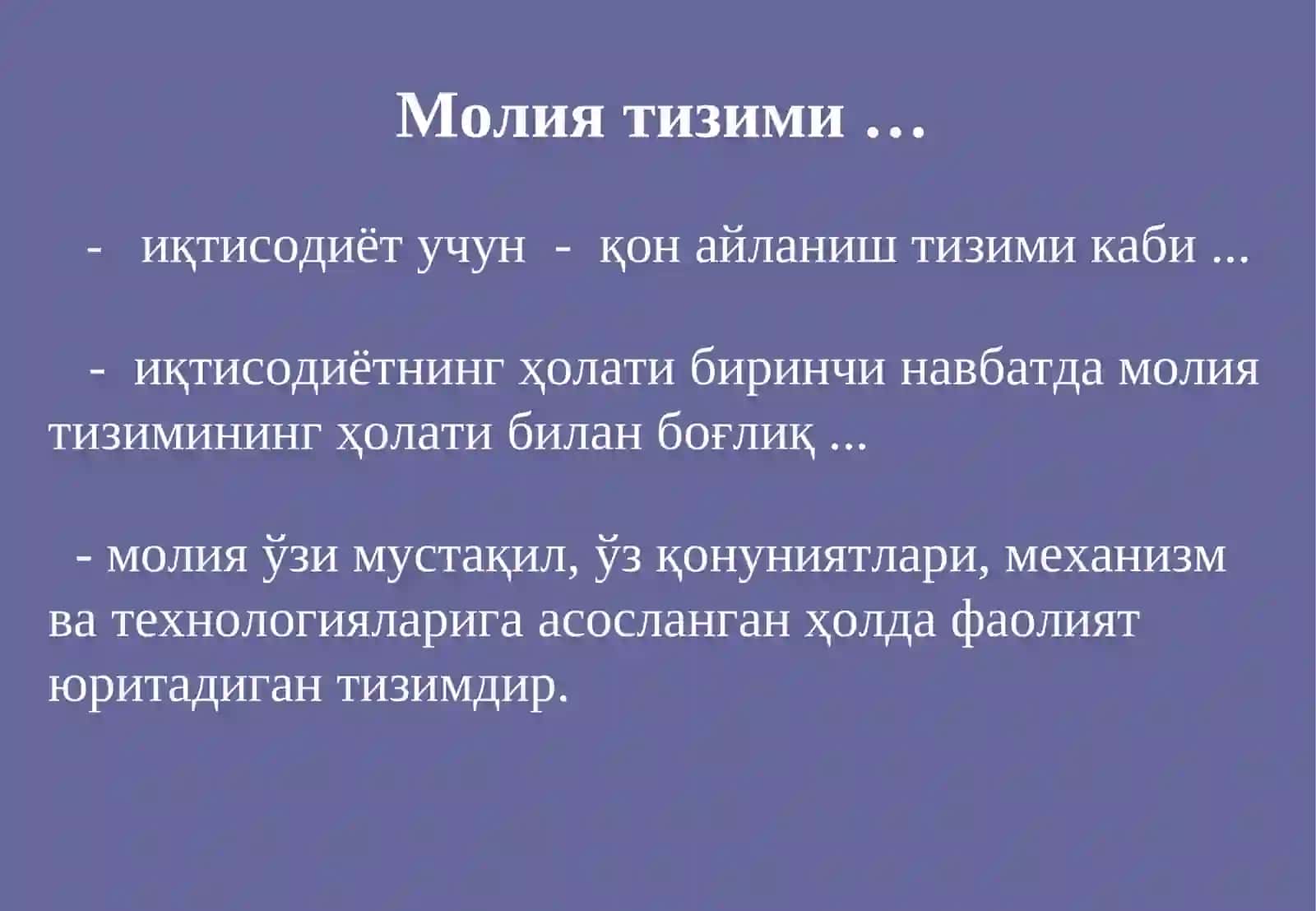 Молия тизими …

- иқтисодиёт учун - қон айланиш тизими каби ...

- иқтисодиётнинг ҳолати биринчи навбатда молия тизимининг ҳолати билан боғлиқ ...

- молия ўзи мустақил, ўз қонуниятлари, механизм ва технологияларига асосланган ҳолда фаолият юритадиган тизимдир.